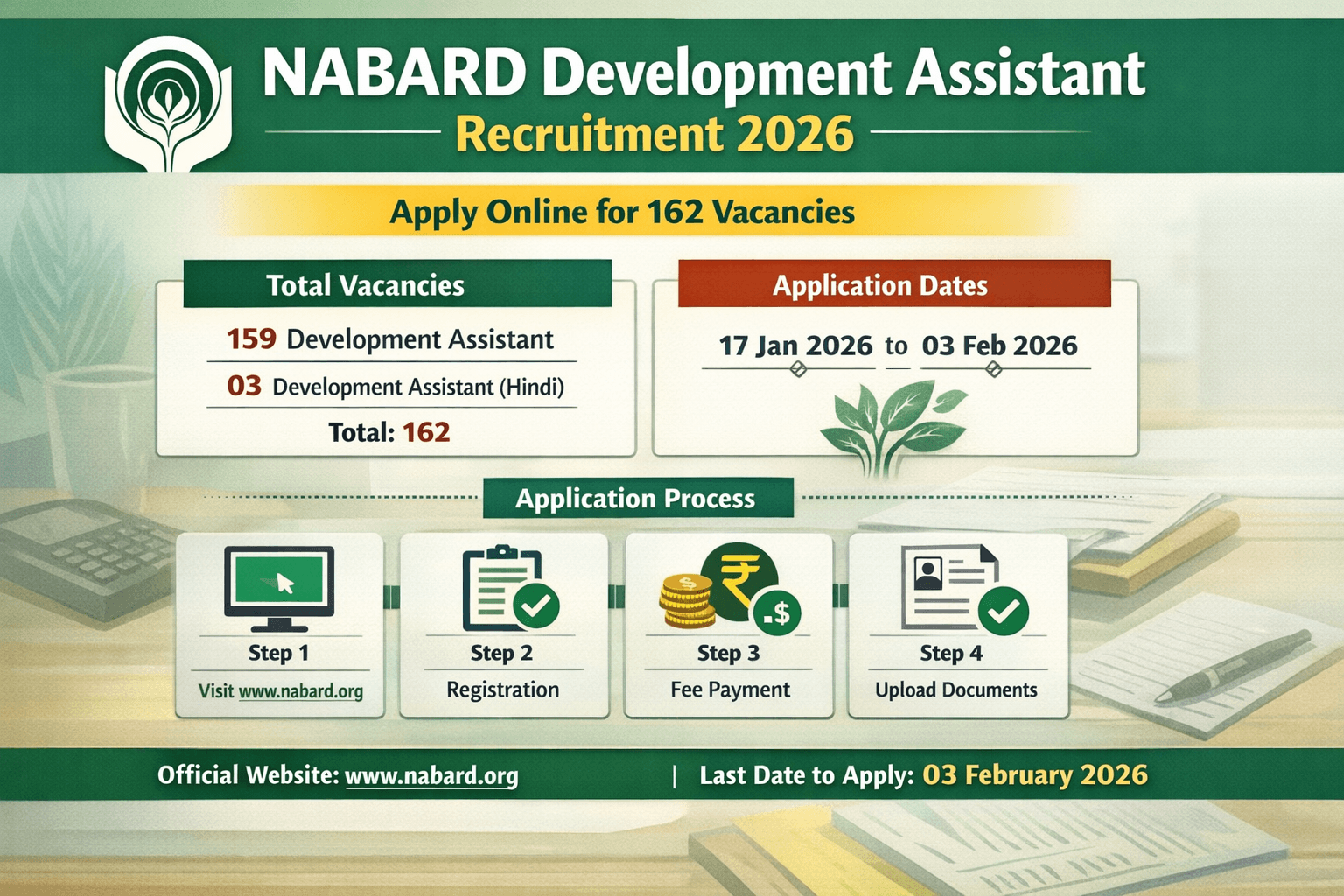 NABARD Development Assistant
Recruitment 2026

Apply Online for 162 Vacancies

Total Vacancies
159 Development Assistant
03 Development Assistant (Hindi)
Total: 162

Application Dates
17 Jan 2026 to 03 Feb 2026

Application Process

Step 1
Visit www.nabard.org

Step 2
Registration

₹ .$
Step 3
Fee Payment

Step 4
Upload Documents

Official Website: www.nabard.org | Last Date to Apply: 03 February 2026